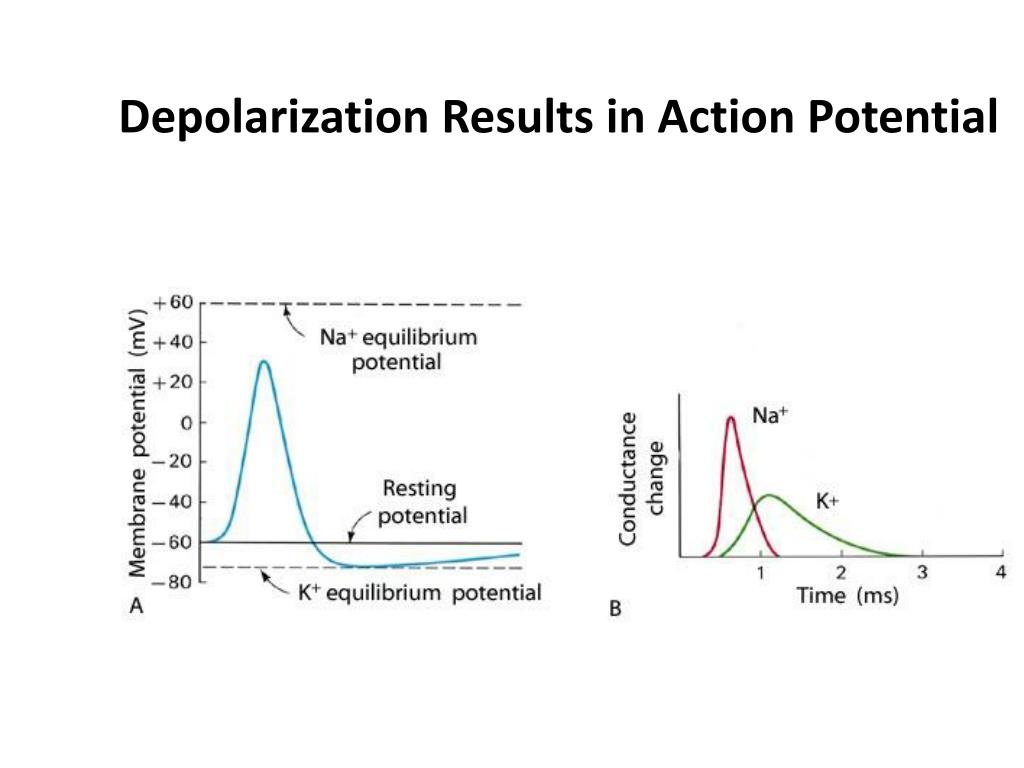 Depolarization Results in Action Potential

Membrane potential (mV)
+60
+40
+20
0
−20
−40
−60
−80
$Na^+$ equilibrium potential
Resting potential
$K^+$ equilibrium potential
A

Conductance change
$Na^+$
$K^+$
1
2
3
4
Time (ms)
B